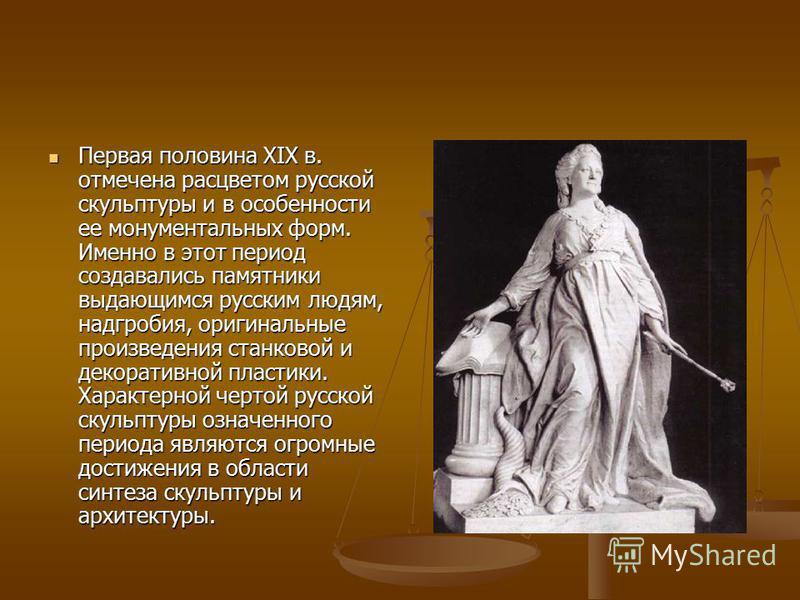 Первая половина XIX в. отмечена расцветом русской скульптуры и в особенности ее монументальных форм. Именно в этот период создавались памятники выдающимся русским людям, надгробия, оригинальные произведения станковой и декоративной пластики. Характерной чертой русской скульптуры означенного периода являются огромные достижения в области синтеза скульптуры и архитектуры.

MyShared